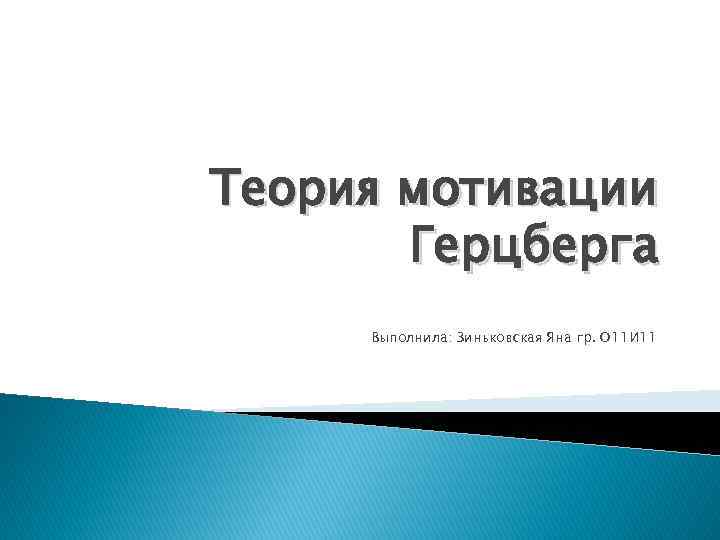 Теория мотивации Герцберга

Выполнила: Зиньковская Яна гр. О11И11